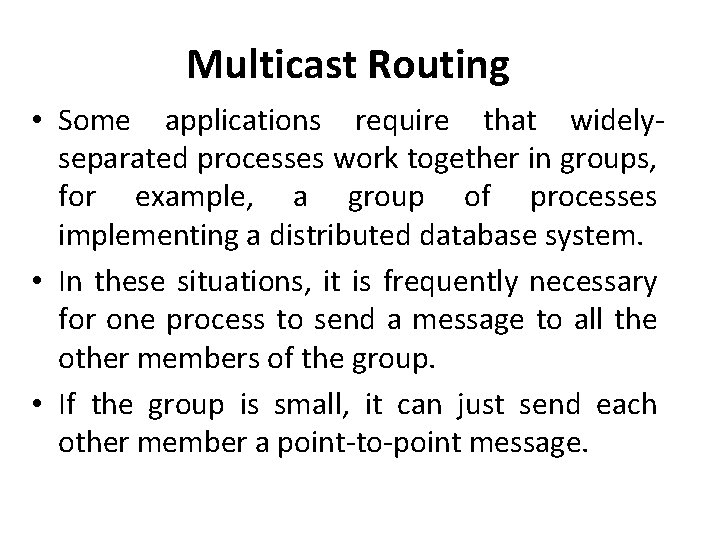 Multicast Routing

• Some applications require that widely-separated processes work together in groups, for example, a group of processes implementing a distributed database system.

• In these situations, it is frequently necessary for one process to send a message to all the other members of the group.

• If the group is small, it can just send each other member a point-to-point message.